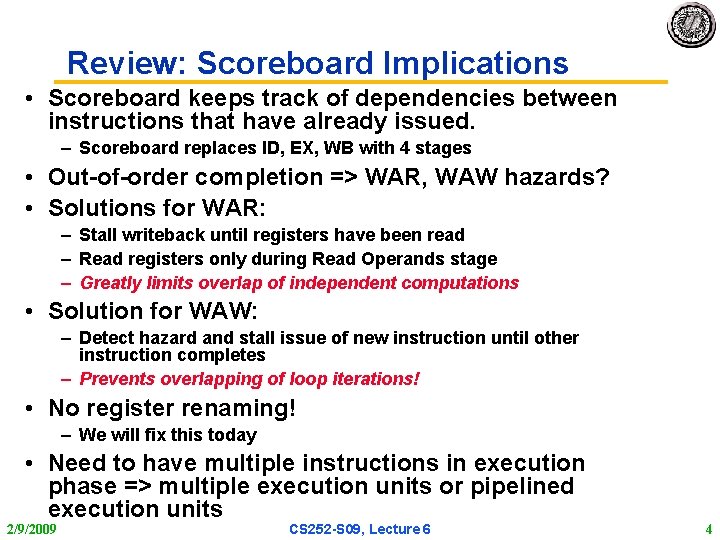 Review: Scoreboard Implications

• Scoreboard keeps track of dependencies between instructions that have already issued.
  – Scoreboard replaces ID, EX, WB with 4 stages
• Out-of-order completion => WAR, WAW hazards?
• Solutions for WAR:
  – Stall writeback until registers have been read
  – Read registers only during Read Operands stage
  – Greatly limits overlap of independent computations
• Solution for WAW:
  – Detect hazard and stall issue of new instruction until other instruction completes
  – Prevents overlapping of loop iterations!
• No register renaming!
  – We will fix this today
• Need to have multiple instructions in execution phase => multiple execution units or pipelined execution units

2/9/2009 CS252-S09, Lecture 6 4